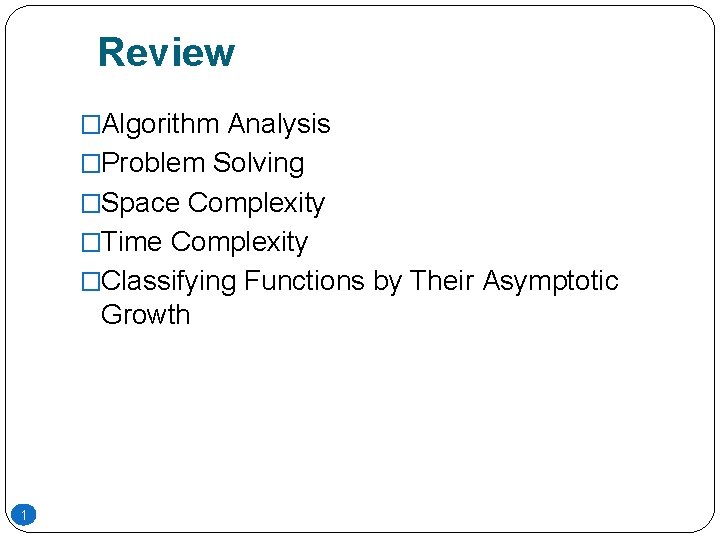 Review

□Algorithm Analysis
□Problem Solving
□Space Complexity
□Time Complexity
□Classifying Functions by Their Asymptotic Growth

1